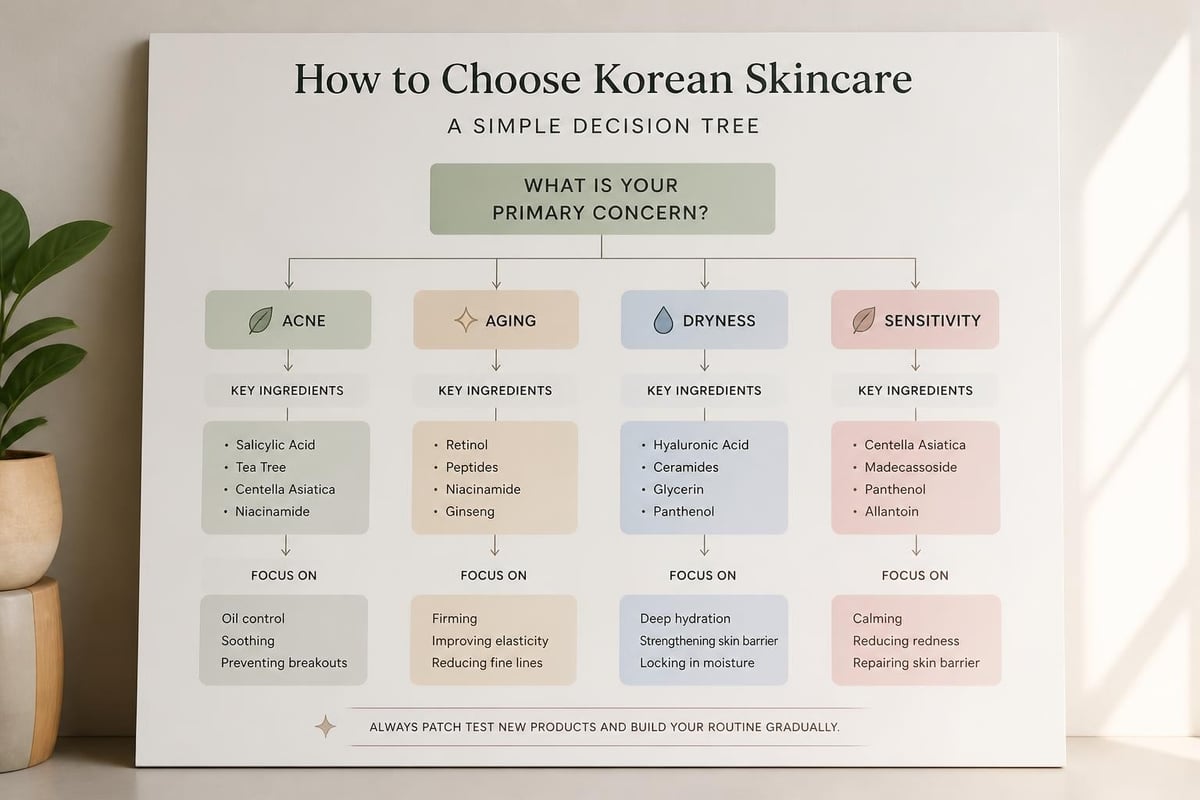 How to Choose Korean Skincare

A SIMPLE DECISION TREE

WHAT IS YOUR PRIMARY CONCERN?

ACNE

KEY INGREDIENTS

• Salicylic Acid
• Tea Tree
• Centella Asiatica
• Niacinamide

FOCUS ON

Oil control
Soothing
Preventing breakouts

AGING

KEY INGREDIENTS

• Retinol
• Peptides
• Niacinamide
• Ginseng

FOCUS ON

Firming
Improving elasticity
Reducing fine lines

DRYNESS

KEY INGREDIENTS

• Hyaluronic Acid
• Ceramides
• Glycerin
• Panthenol

FOCUS ON

Deep hydration
Strengthening skin barrier
Locking in moisture

SENSITIVITY

KEY INGREDIENTS

• Centella Asiatica
• Madecassoside
• Panthenol
• Allantoin

FOCUS ON

Calming
Reducing redness
Repairing skin barrier

ALWAYS PATCH TEST NEW PRODUCTS AND BUILD YOUR ROUTINE GRADUALLY.